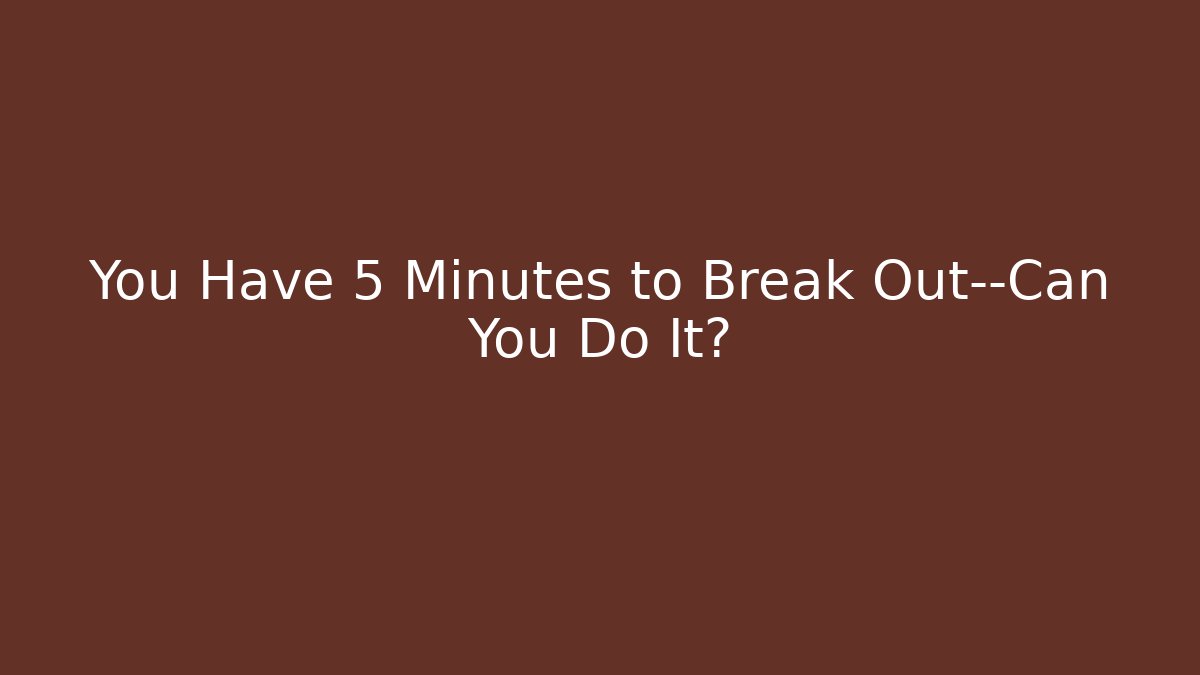 You Have 5 Minutes to Break Out--Can You Do It?